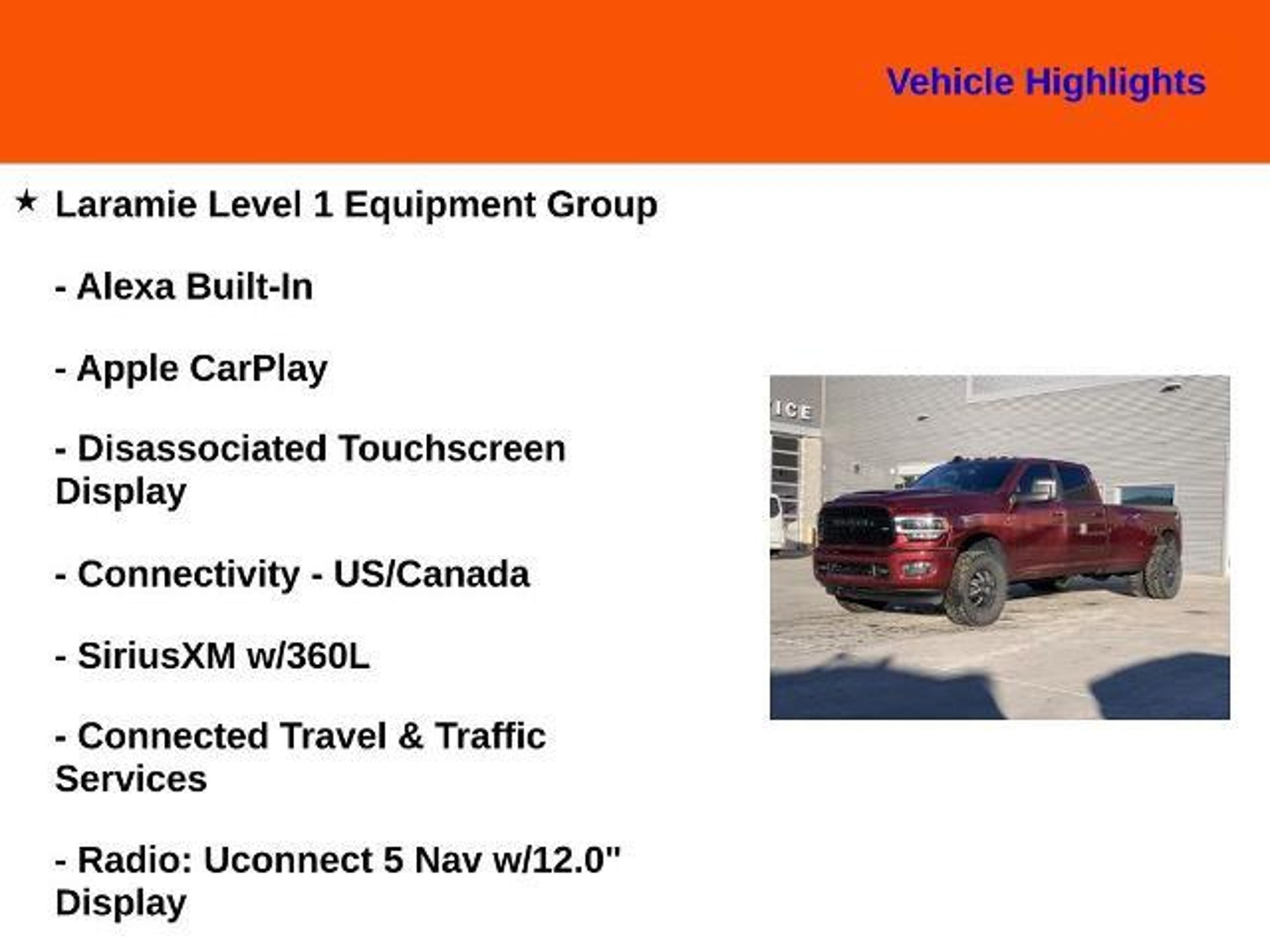 Vehicle Highlights

★ Laramie Level 1 Equipment Group

- Alexa Built-In

- Apple CarPlay

- Disassociated Touchscreen Display

- Connectivity - US/Canada

- SiriusXM w/360L

- Connected Travel & Traffic Services

- Radio: Uconnect 5 Nav w/12.0" Display

ICE